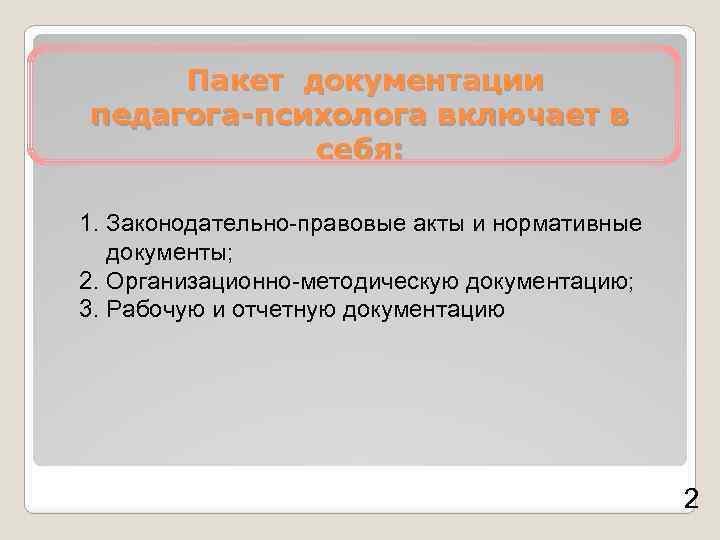 Пакет документации педагога-психолога включает в себя:

1. Законодательно-правовые акты и нормативные документы;
2. Организационно-методическую документацию;
3. Рабочую и отчетную документацию

2